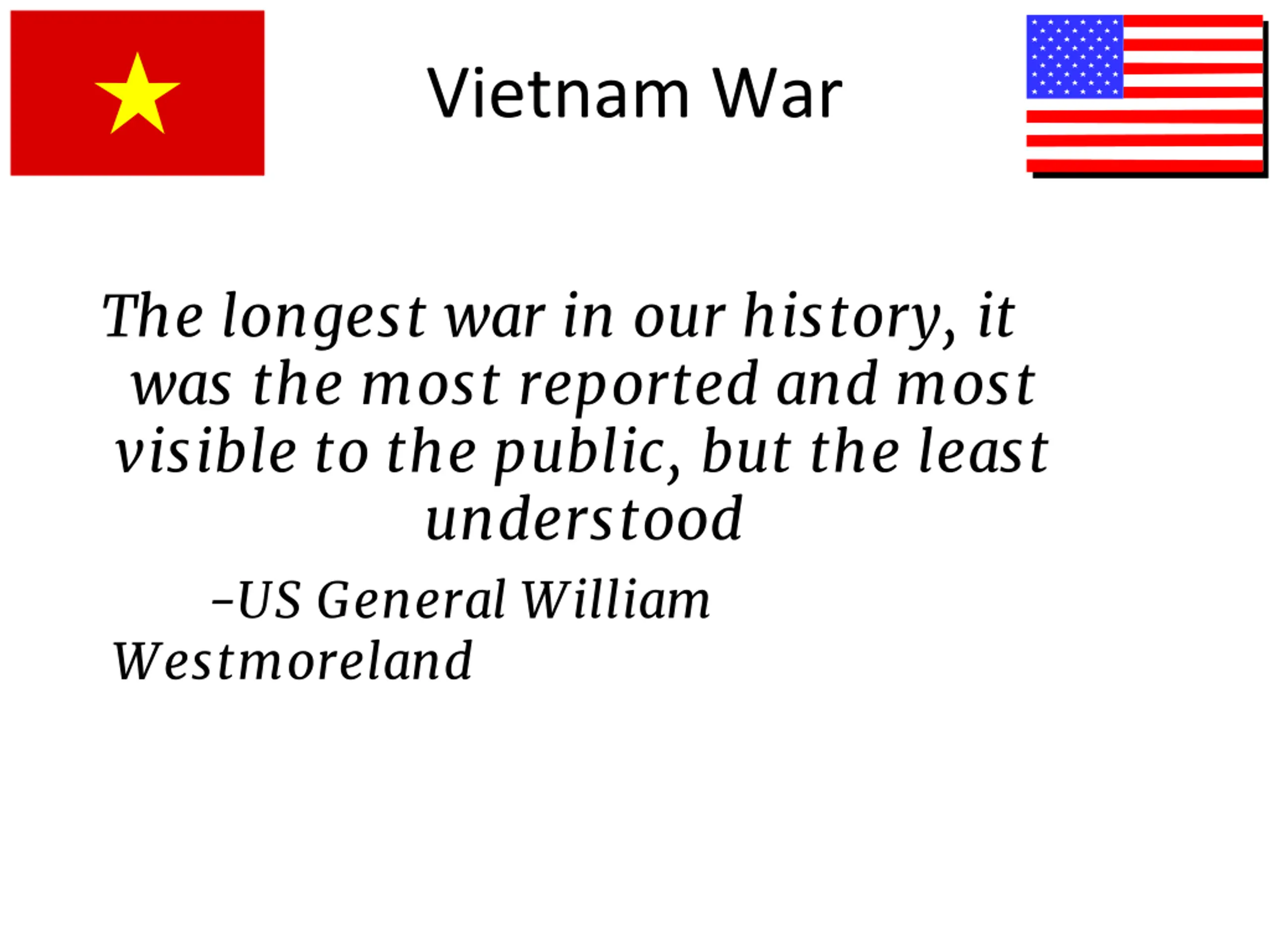 Vietnam War

The longest war in our history, it was the most reported and most visible to the public, but the least understood

–US General William Westmoreland